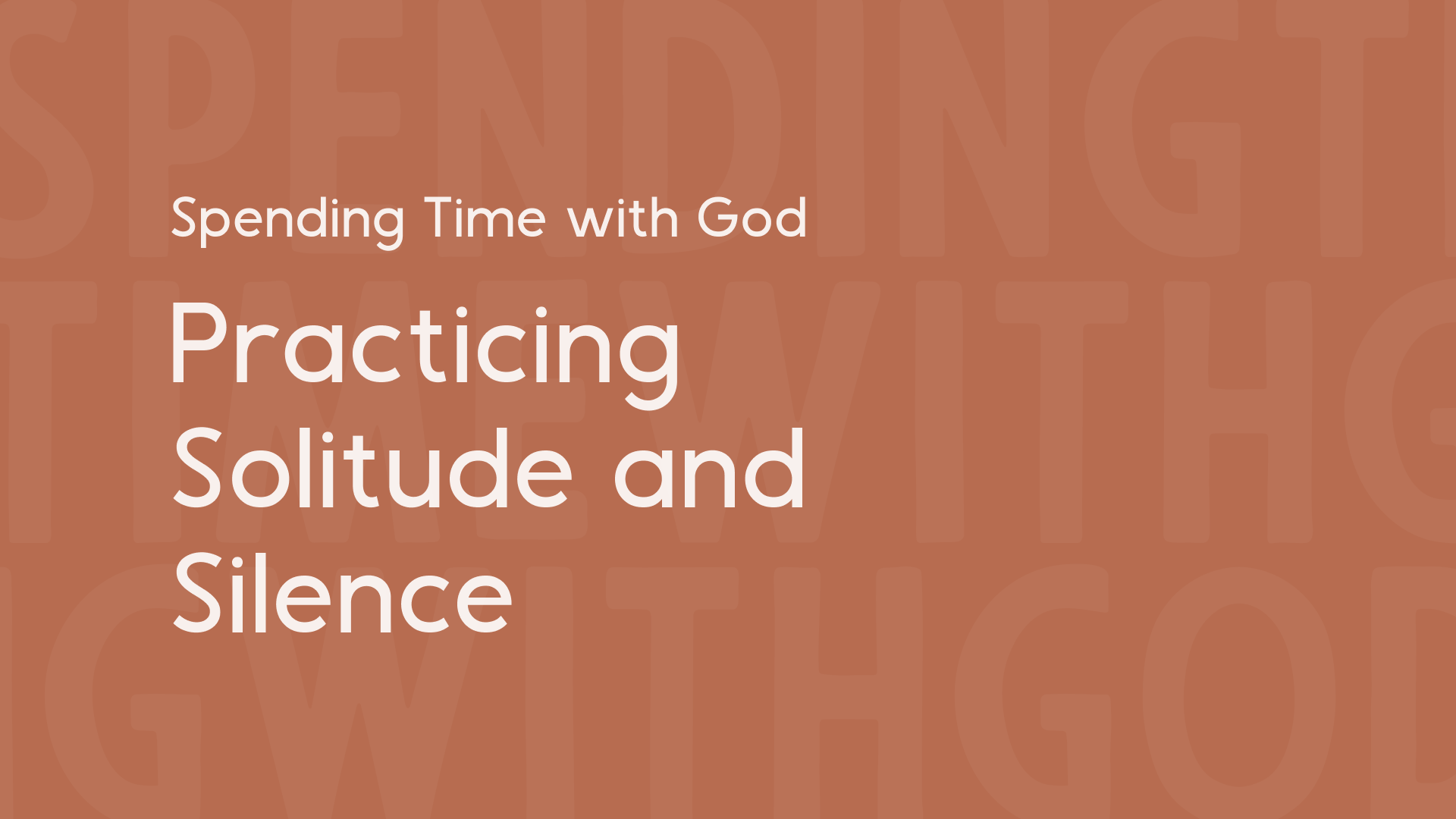 Spending Time with God

Practicing Solitude and Silence